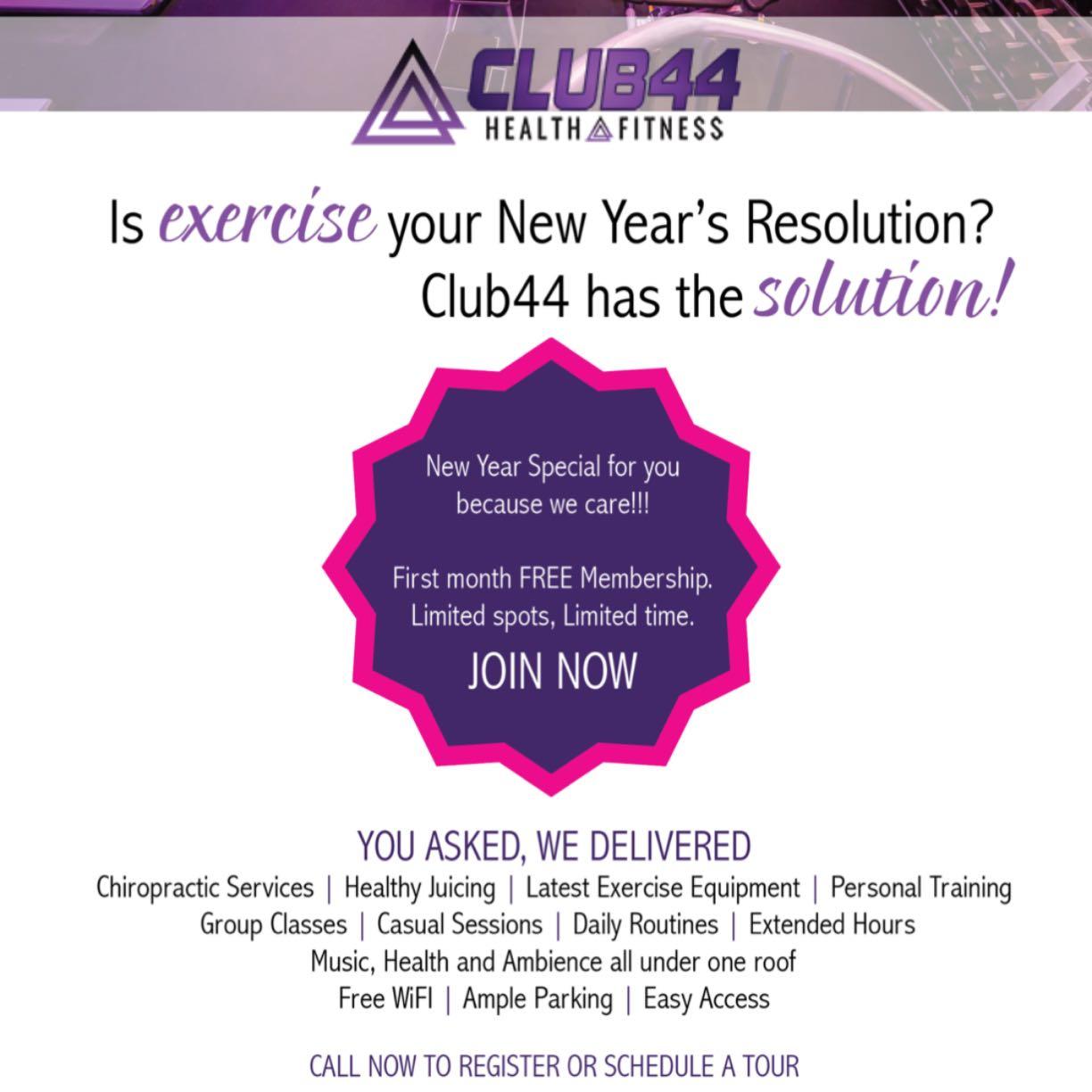 CLUB44
HEALTH FITNESS

Is exercise your New Year's Resolution?
Club44 has the solution!

New Year Special for you because we care!!!

First month FREE Membership. Limited spots, Limited time.

JOIN NOW

YOU ASKED, WE DELIVERED
Chiropractic Services | Healthy Juicing | Latest Exercise Equipment | Personal Training
Group Classes | Casual Sessions | Daily Routines | Extended Hours
Music, Health and Ambience all under one roof
Free WiFI | Ample Parking | Easy Access

CALL NOW TO REGISTER OR SCHEDULE A TOUR